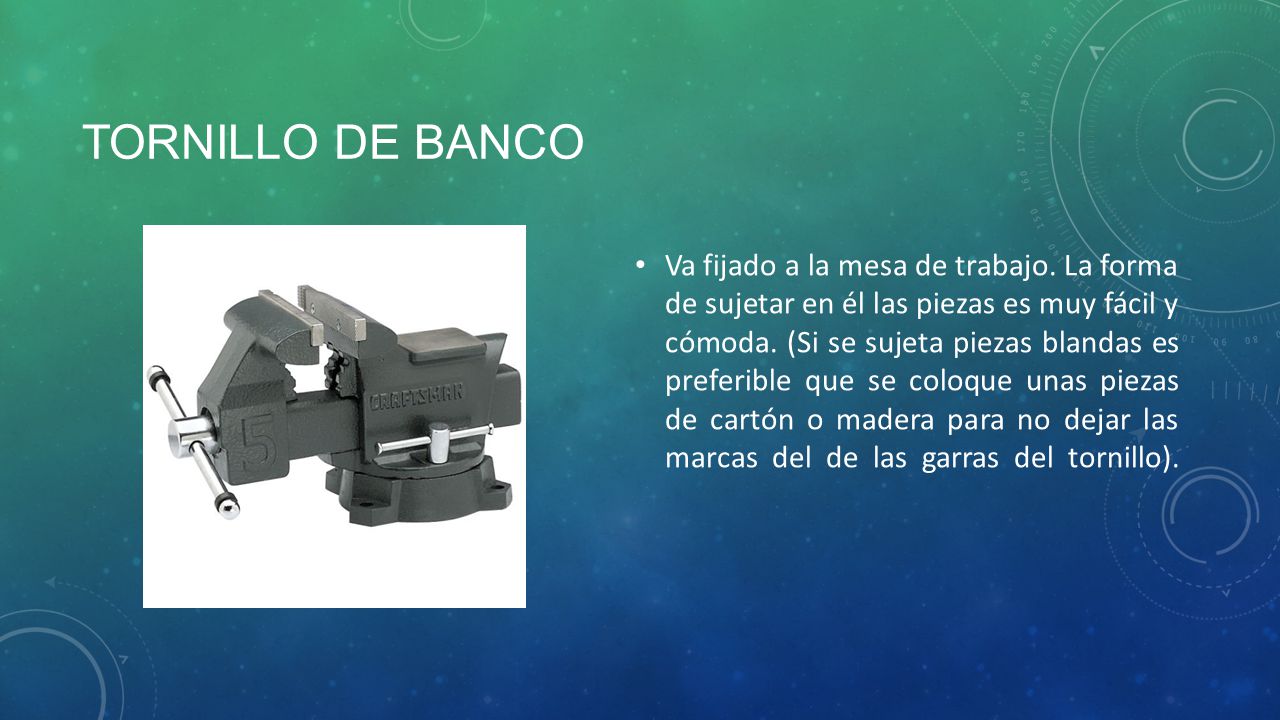 TORNILLO DE BANCO

CRAFTSMAN

5

• Va fijado a la mesa de trabajo. La forma de sujetar en él las piezas es muy fácil y cómoda. (Si se sujeta piezas blandas es preferible que se coloque unas piezas de cartón o madera para no dejar las marcas del de las garras del tornillo).